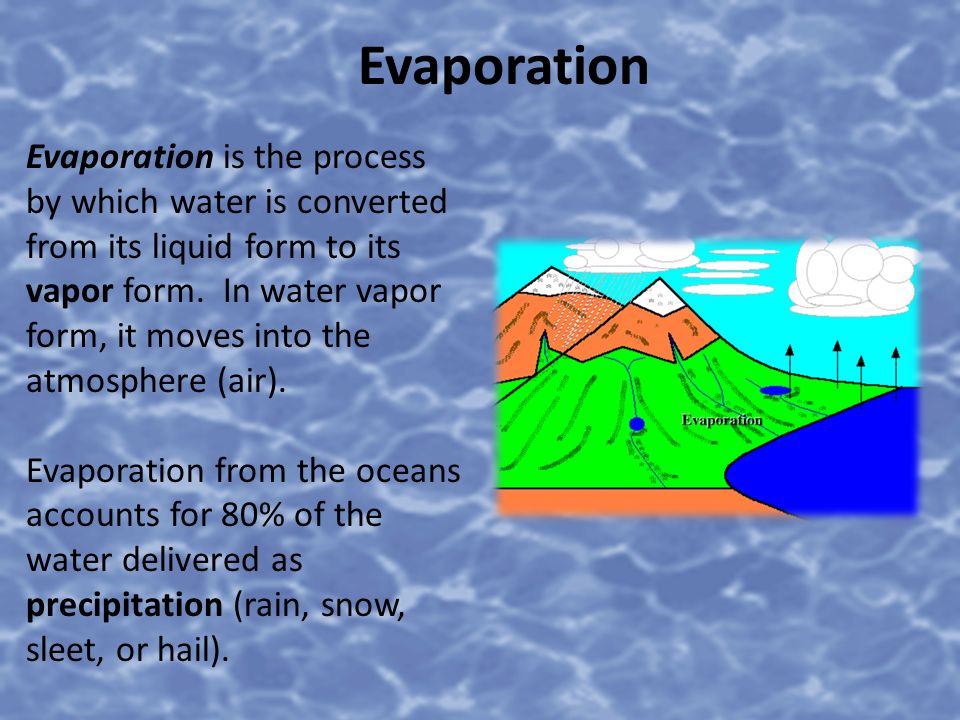 Evaporation

Evaporation is the process by which water is converted from its liquid form to its vapor form.  In water vapor form, it moves into the atmosphere (air).

Evaporation from the oceans accounts for 80% of the water delivered as precipitation (rain, snow, sleet, or hail).

Evaporation